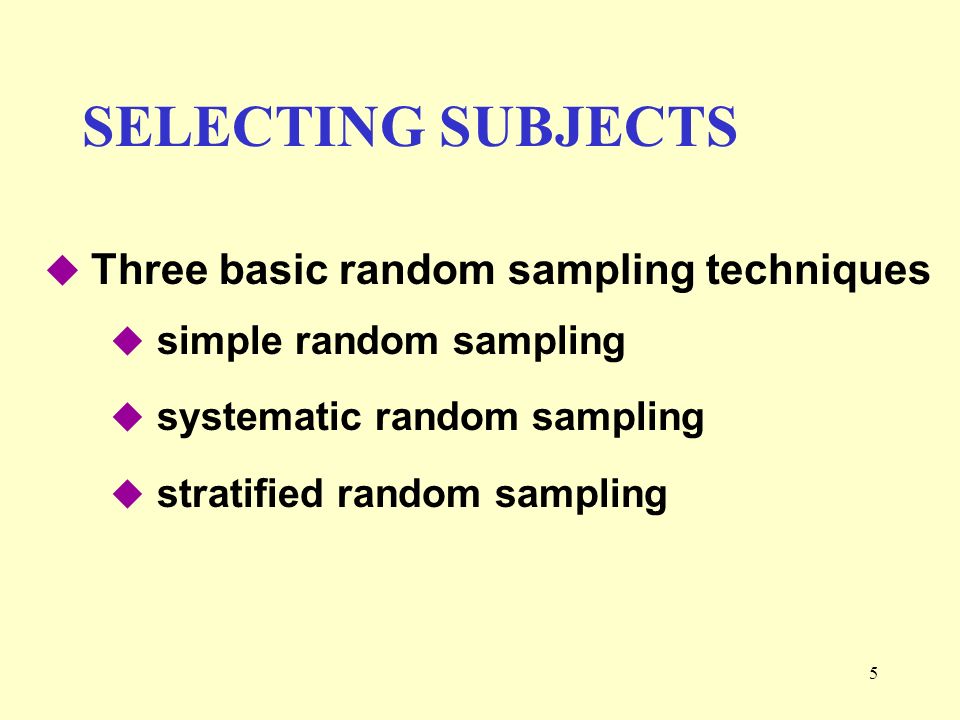 SELECTING SUBJECTS

◆ Three basic random sampling techniques

◆ simple random sampling

◆ systematic random sampling

◆ stratified random sampling

5